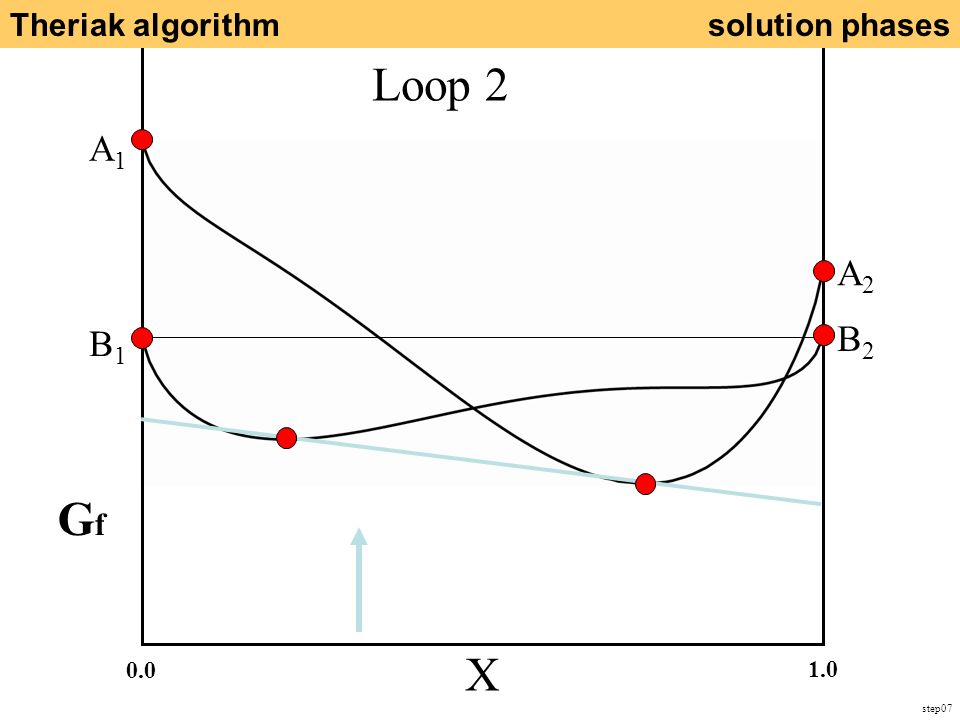 Theriak algorithm

solution phases

Loop 2

$A_1$

$A_2$

$B_1$

$B_2$

$G_f$

0.0

X

1.0

step07